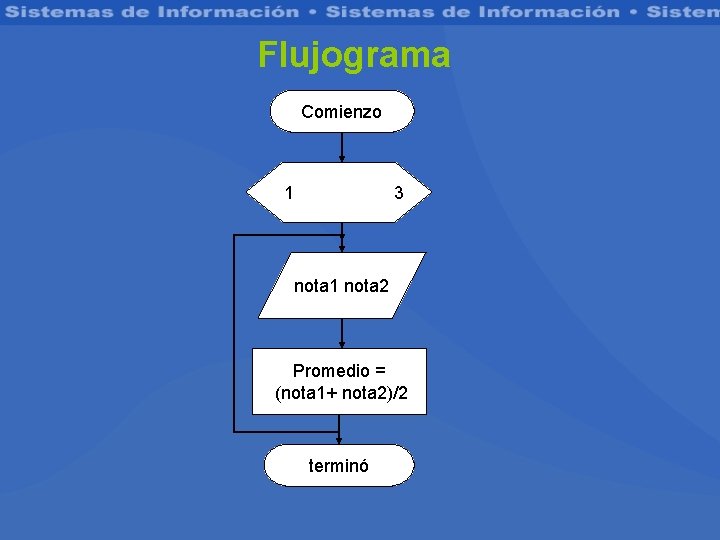 Sistemas de Información • Sistemas de Información • Sistem

Flujograma

Comienzo

1 3

nota1 nota2

Promedio = (nota1+ nota2)/2

terminó